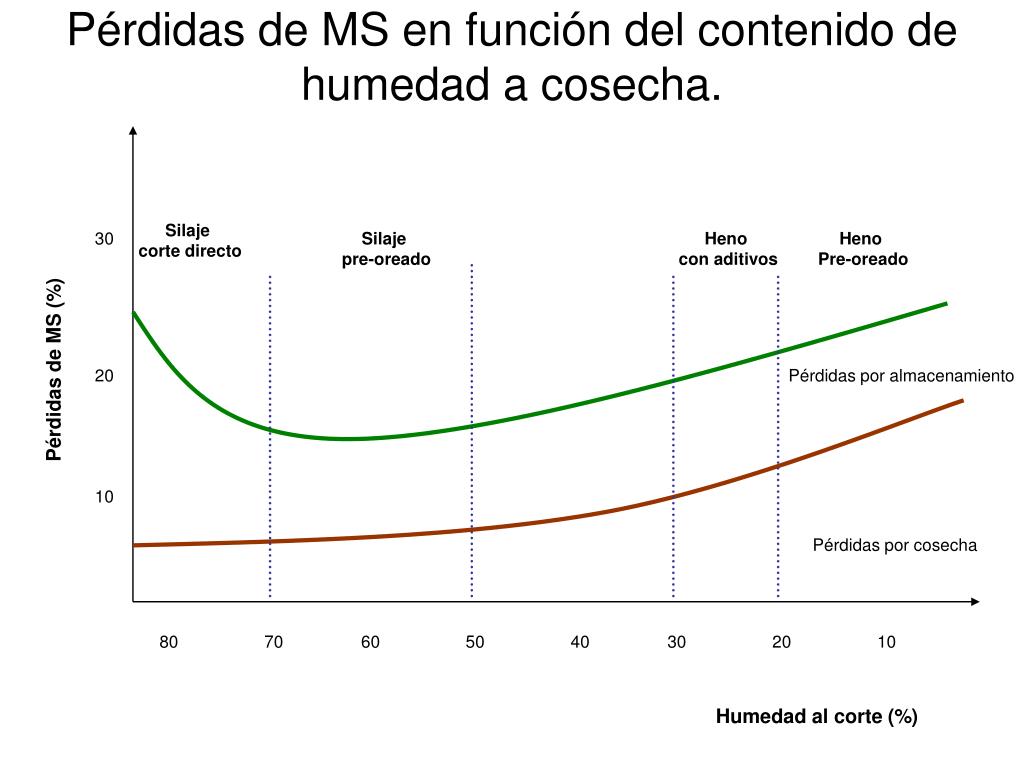 Pérdidas de MS en función del contenido de humedad a cosecha.

Pérdidas de MS (%)

30

20

10

Silaje
corte directo

Silaje
pre-oreado

Heno
con aditivos

Heno
Pre-oreado

Pérdidas por almacenamiento

Pérdidas por cosecha

80 70 60 50 40 30 20 10

Humedad al corte (%)